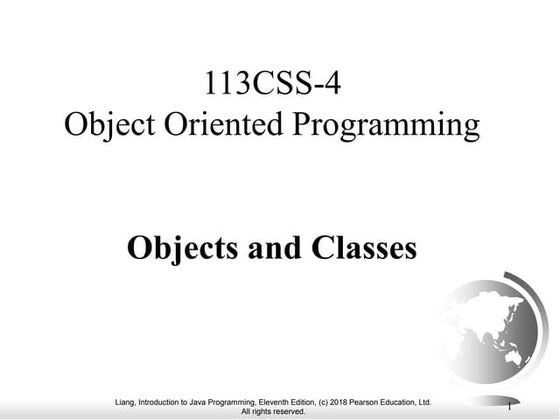 113CSS-4
Object Oriented Programming

Objects and Classes

Liang, Introduction to Java Programming, Eleventh Edition, (c) 2018 Pearson Education, Ltd. All rights reserved.

1